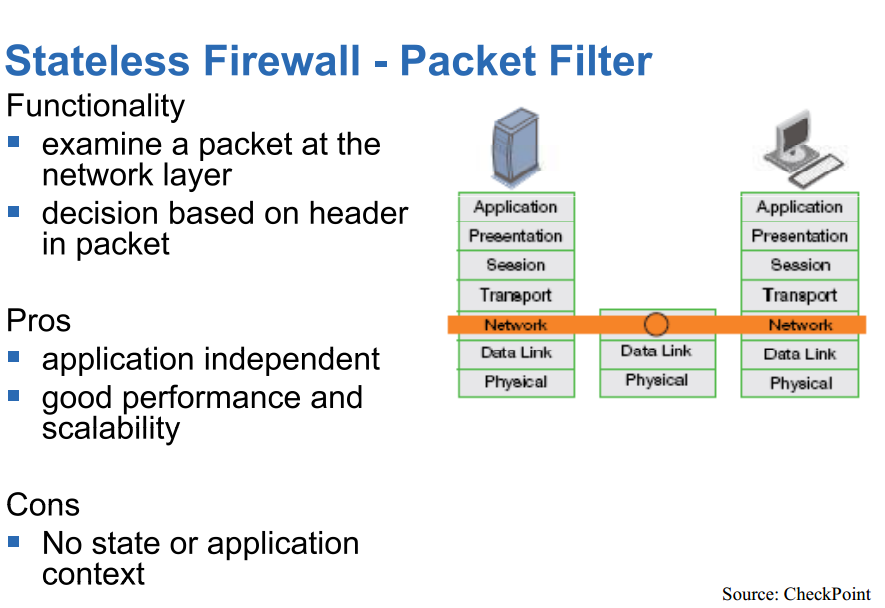 Stateless Firewall - Packet Filter

Functionality
- examine a packet at the network layer
- decision based on header in packet

Pros
- application independent
- good performance and scalability

Cons
- No state or application context

Application
Presentation
Session
Transport
Network
Data Link
Physical

Data Link
Physical

Application
Presentation
Session
Transport
Network
Data Link
Physical

Source: CheckPoint